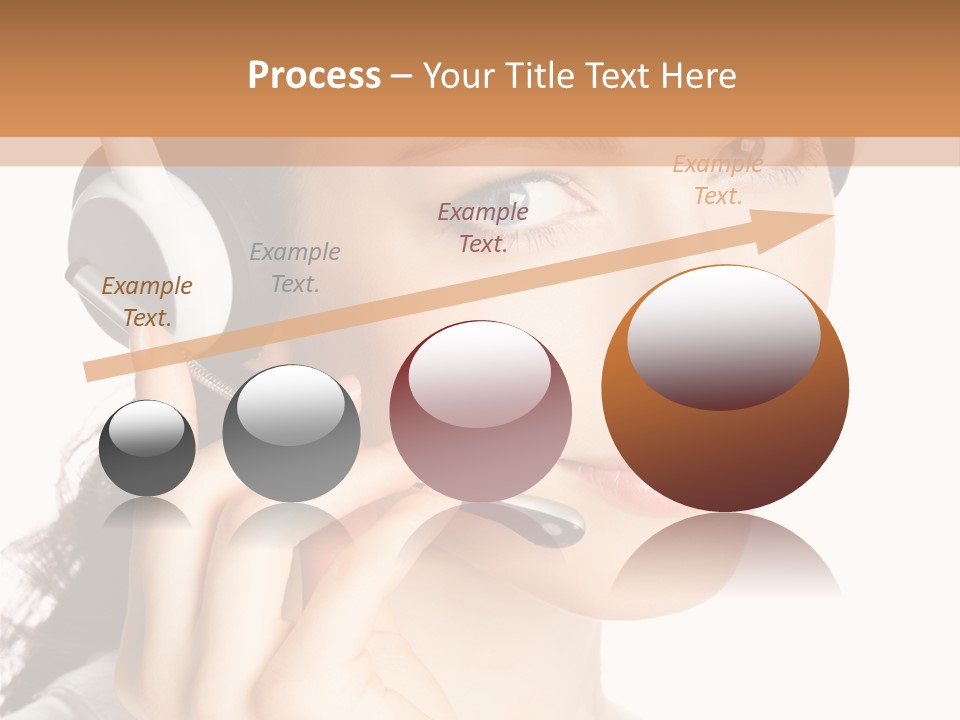 Process – Your Title Text Here

Example Text.

Example Text.

Example Text.

Example Text.